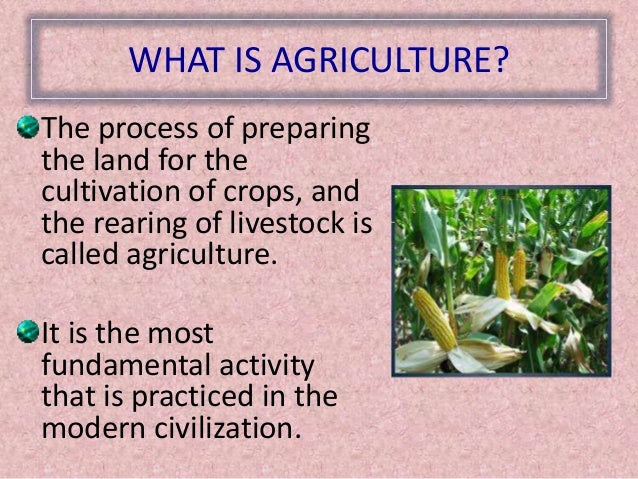 WHAT IS AGRICULTURE?

The process of preparing the land for the cultivation of crops, and the rearing of livestock is called agriculture.

It is the most fundamental activity that is practiced in the modern civilization.